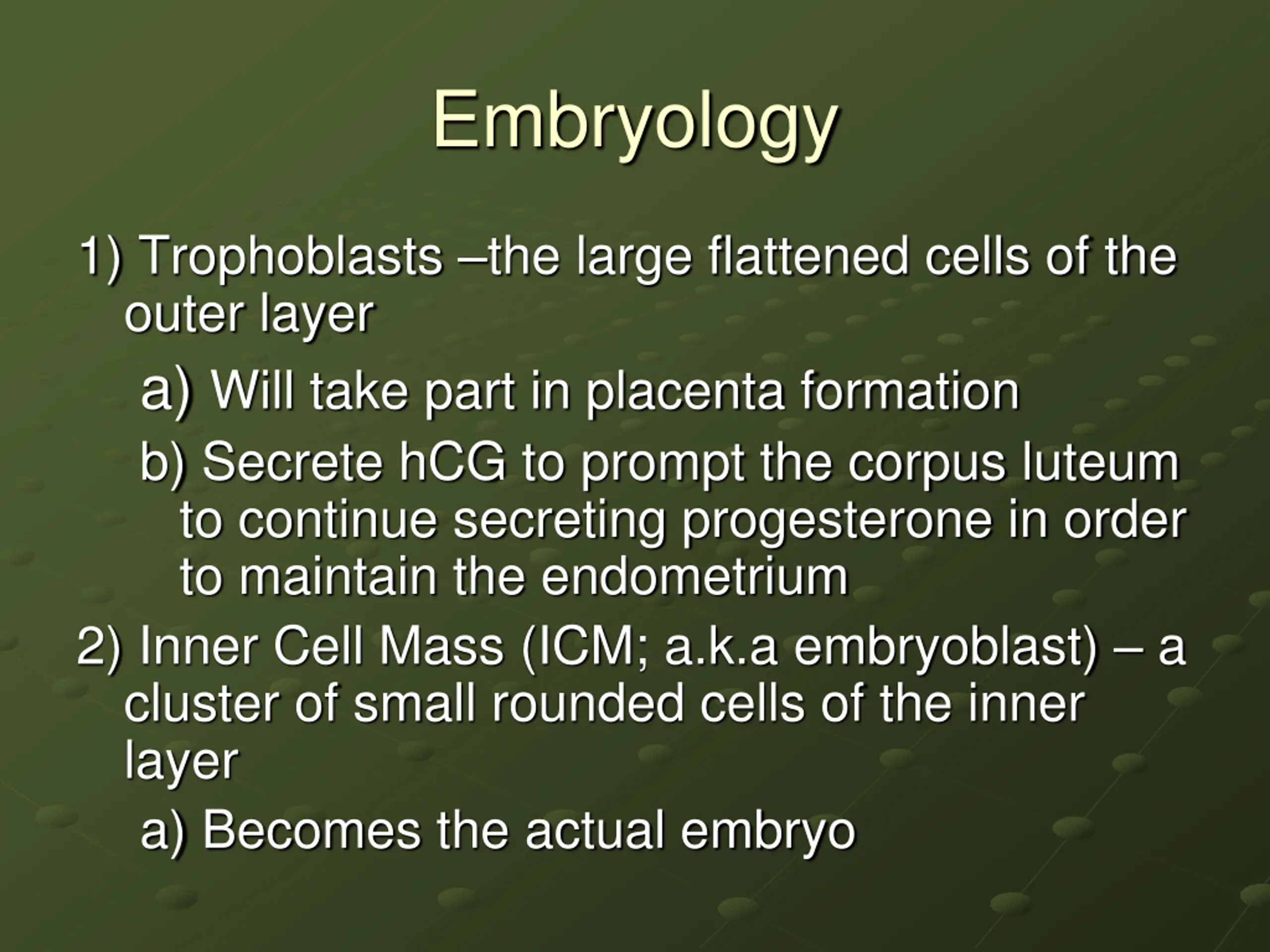 Embryology

1) Trophoblasts –the large flattened cells of the outer layer

a) Will take part in placenta formation

b) Secrete hCG to prompt the corpus luteum to continue secreting progesterone in order to maintain the endometrium

2) Inner Cell Mass (ICM; a.k.a embryoblast) – a cluster of small rounded cells of the inner layer

a) Becomes the actual embryo